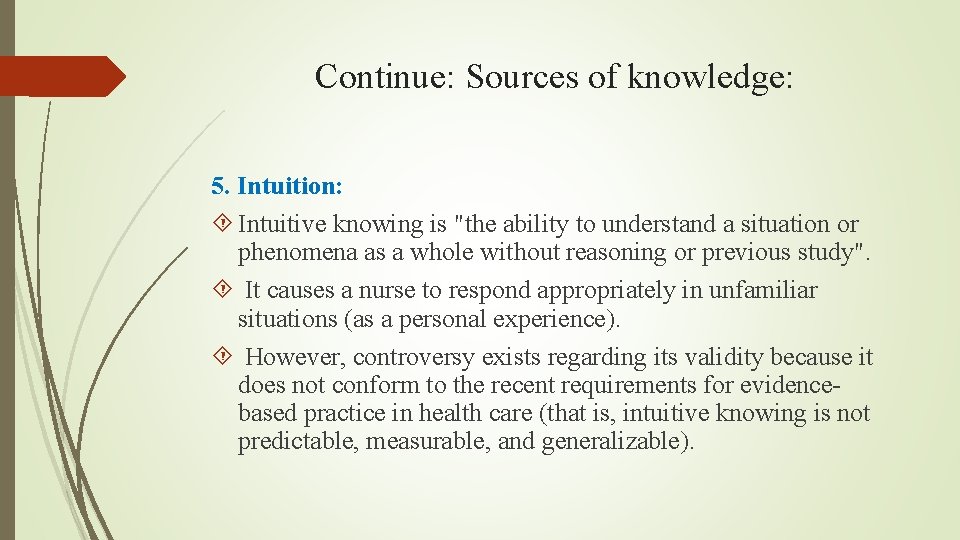 Continue: Sources of knowledge:

5. Intuition:

Intuitive knowing is "the ability to understand a situation or phenomena as a whole without reasoning or previous study".

It causes a nurse to respond appropriately in unfamiliar situations (as a personal experience).

However, controversy exists regarding its validity because it does not conform to the recent requirements for evidence-based practice in health care (that is, intuitive knowing is not predictable, measurable, and generalizable).